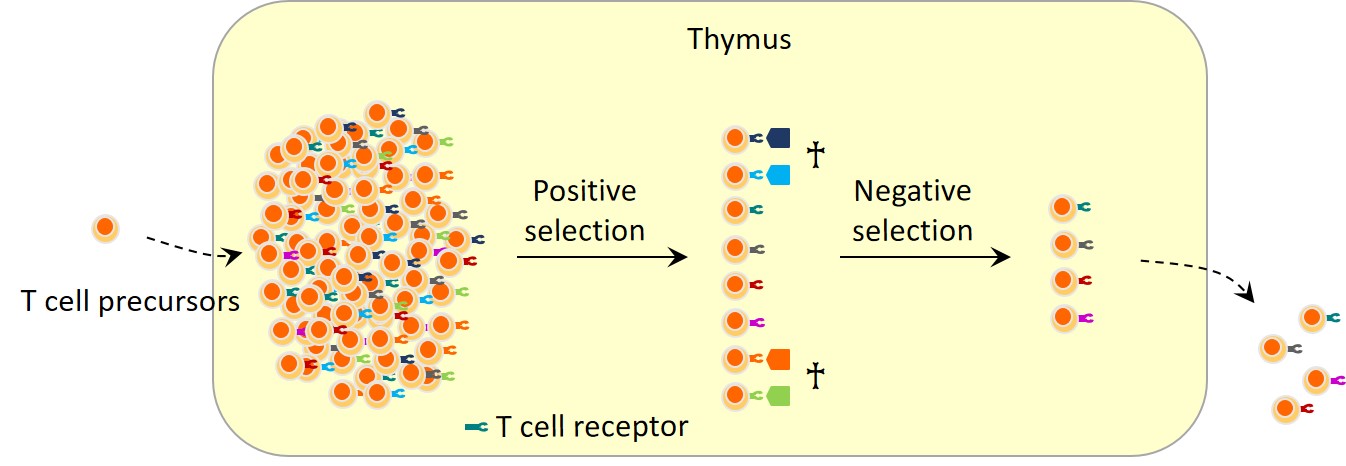 Thymus

T cell precursors

Positive selection

†

†

Negative selection

T cell receptor